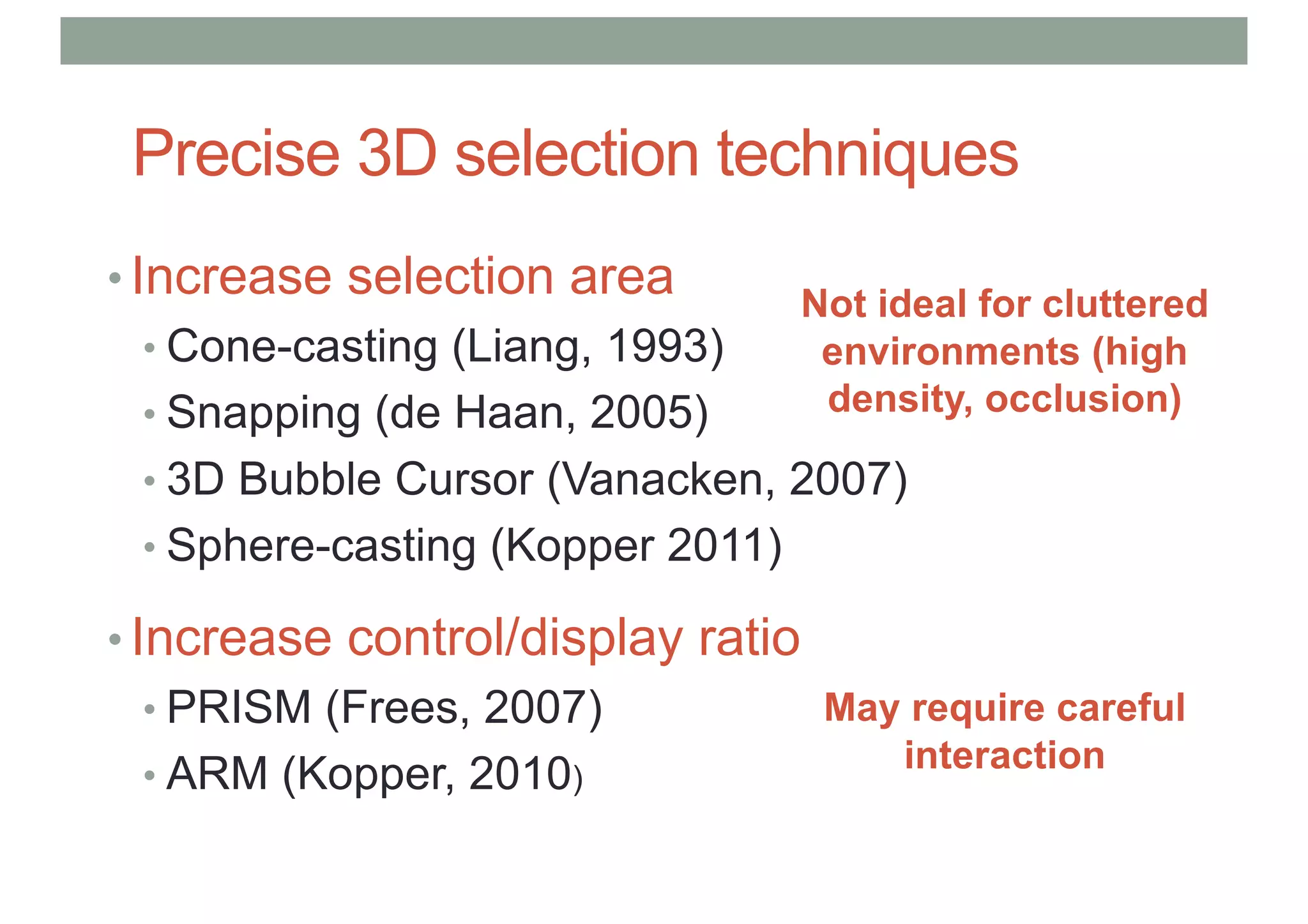 Precise 3D selection techniques

• Increase selection area
• Cone-casting (Liang, 1993)
• Snapping (de Haan, 2005)
• 3D Bubble Cursor (Vanacken, 2007)
• Sphere-casting (Kopper 2011)

Not ideal for cluttered environments (high density, occlusion)

• Increase control/display ratio
• PRISM (Frees, 2007)
• ARM (Kopper, 2010)

May require careful interaction